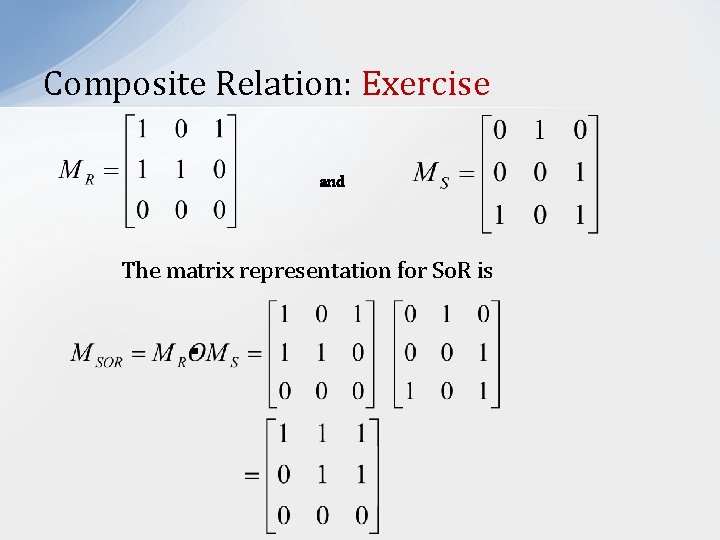 Composite Relation: Exercise

$M_R = \begin{bmatrix} 1 & 0 & 1 \\ 1 & 1 & 0 \\ 0 & 0 & 0 \end{bmatrix}$ and $M_S = \begin{bmatrix} 0 & 1 & 0 \\ 0 & 0 & 1 \\ 1 & 0 & 1 \end{bmatrix}$

The matrix representation for SoR is

$M_{SOR} = M_R \odot M_S = \begin{bmatrix} 1 & 0 & 1 \\ 1 & 1 & 0 \\ 0 & 0 & 0 \end{bmatrix} \begin{bmatrix} 0 & 1 & 0 \\ 0 & 0 & 1 \\ 1 & 0 & 1 \end{bmatrix}$

$= \begin{bmatrix} 1 & 1 & 1 \\ 0 & 1 & 1 \\ 0 & 0 & 0 \end{bmatrix}$